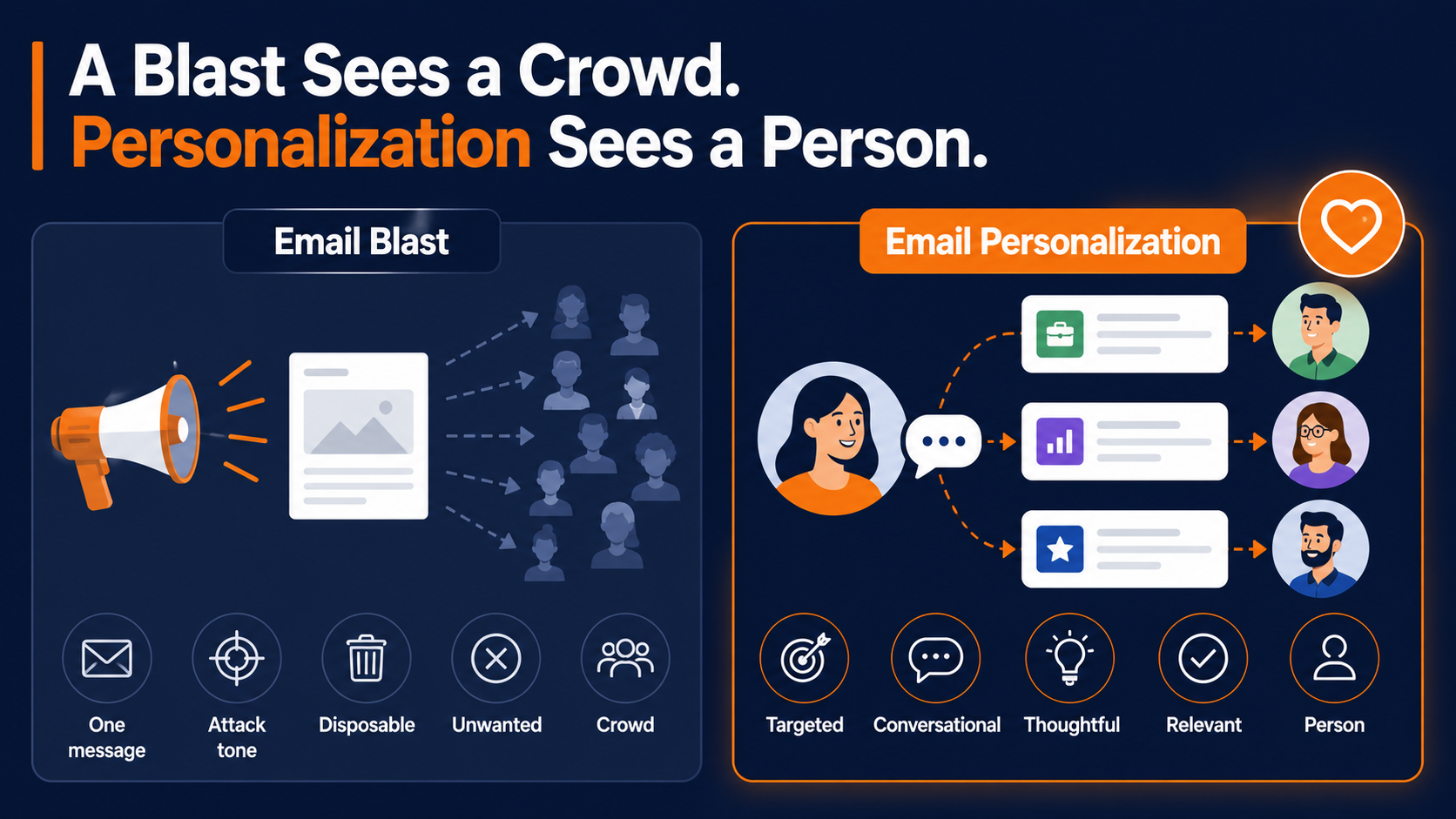 A Blast Sees a Crowd.
Personalization Sees a Person.

Email Blast

One message

Attack tone

Disposable

Unwanted

Crowd

Email Personalization

Targeted

Conversational

Thoughtful

Relevant

Person